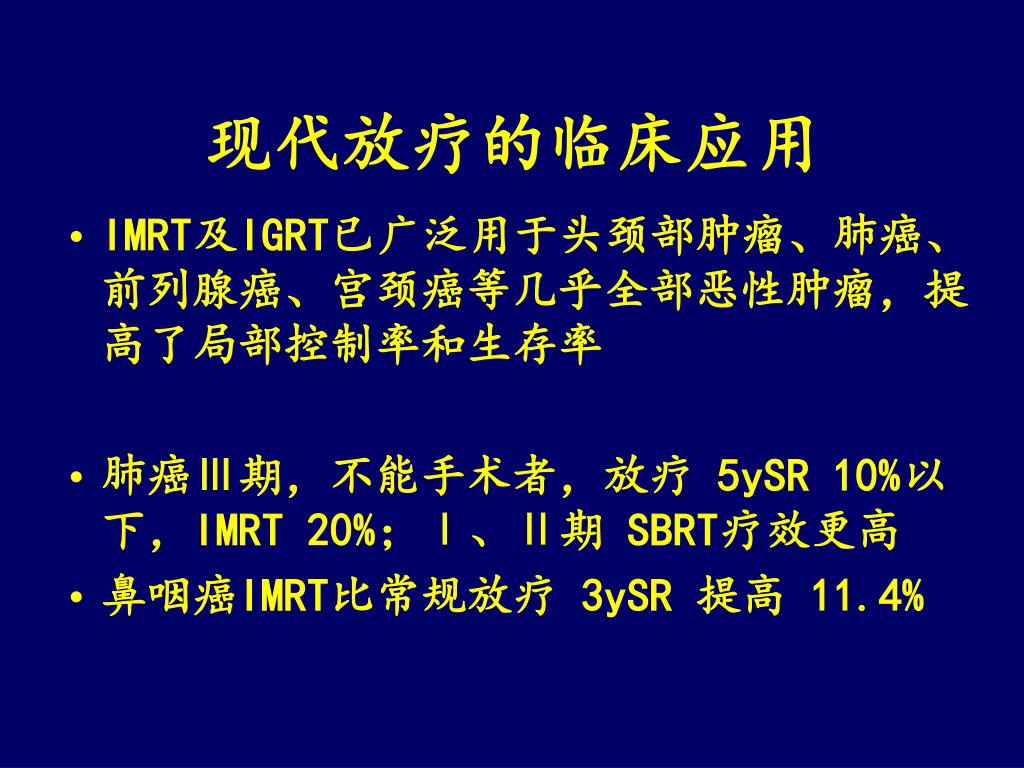 现代放疗的临床应用

• IMRT及IGRT已广泛用于头颈部肿瘤、肺癌、前列腺癌、宫颈癌等几乎全部恶性肿瘤，提高了局部控制率和生存率

• 肺癌Ⅲ期，不能手术者，放疗 5ySR 10%以下，IMRT 20%；Ⅰ、Ⅱ期 SBRT疗效更高

• 鼻咽癌IMRT比常规放疗 3ySR 提高 11.4%